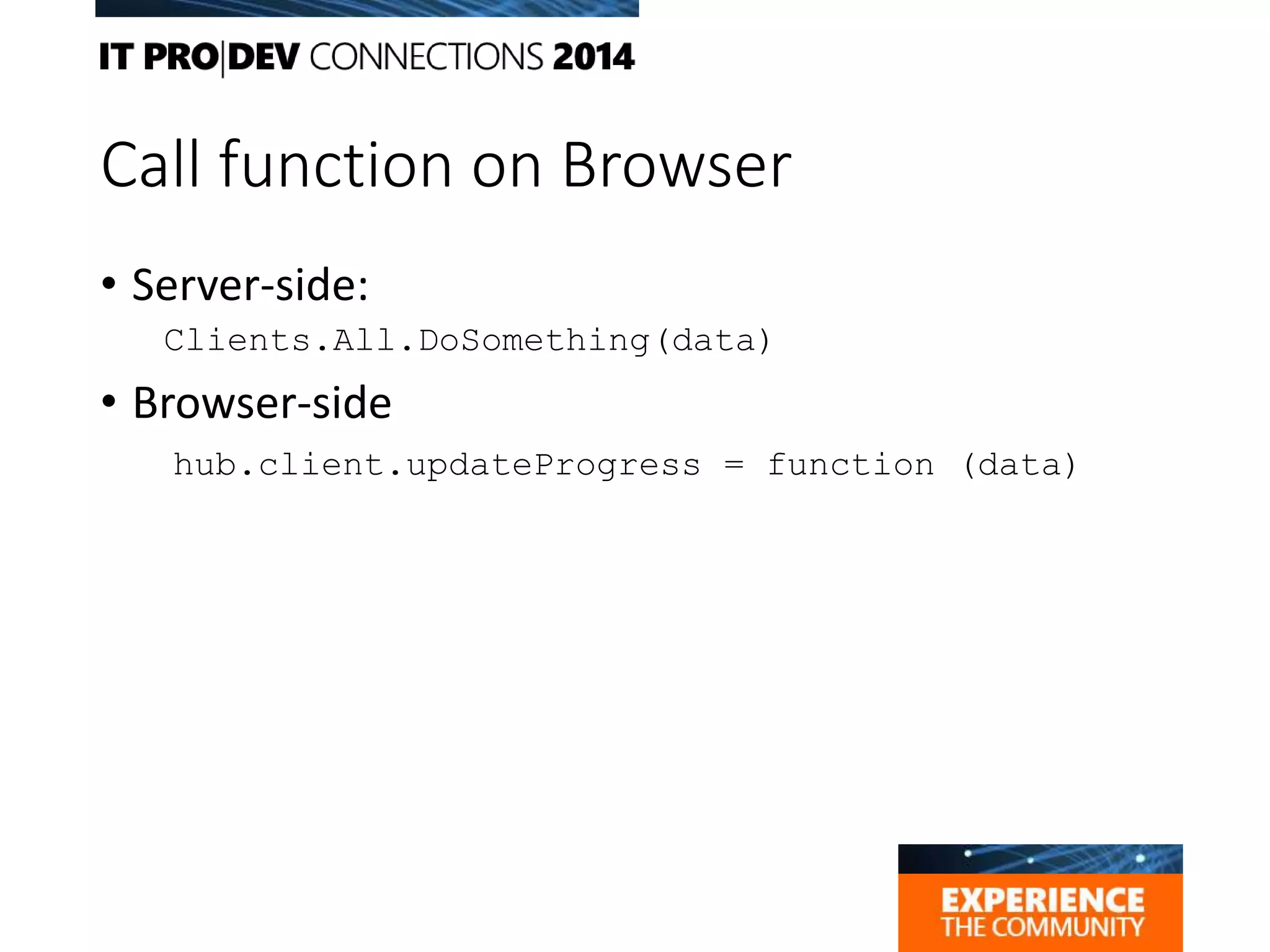 IT PRO|DEV CONNECTIONS 2014

Call function on Browser

• Server-side:

Clients.All.DoSomething(data)

• Browser-side

hub.client.updateProgress = function (data)

EXPERIENCE THE COMMUNITY